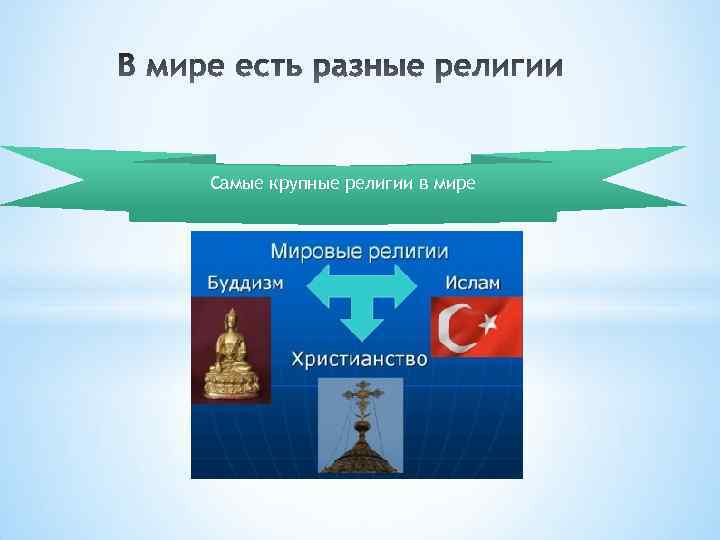 В мире есть разные религии

Самые крупные религии в мире

Мировые религии

Буддизм

Ислам

Христианство